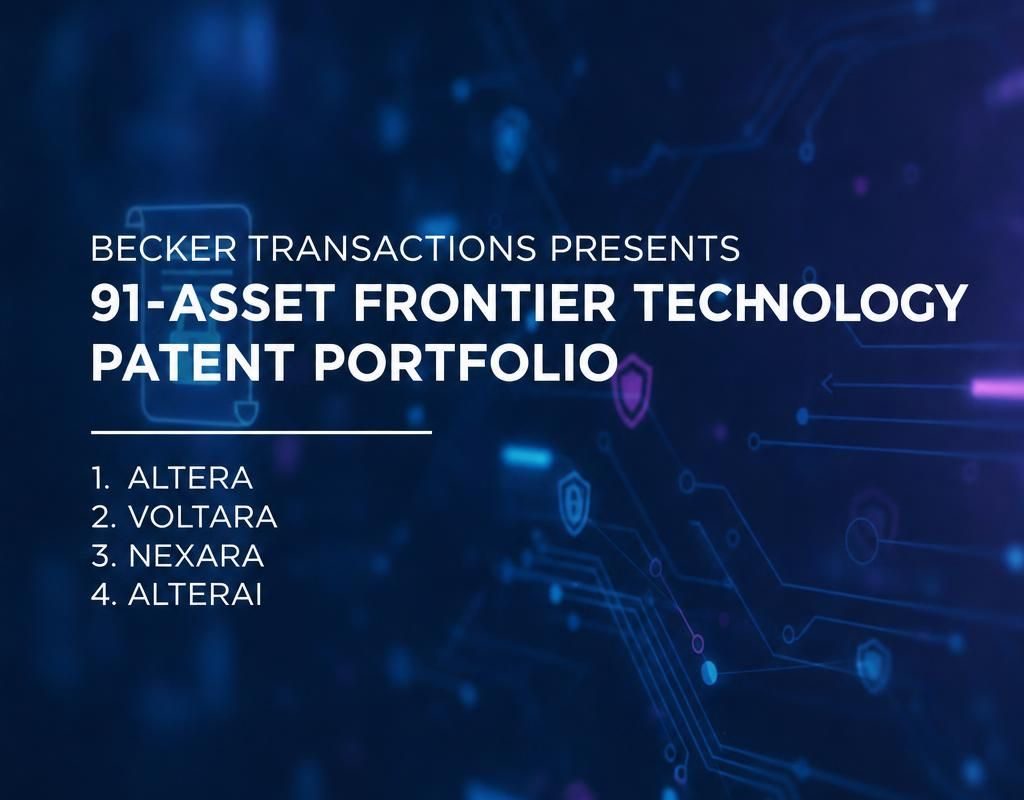 BECKER TRANSACTIONS PRESENTS
91-ASSET FRONTIER TECHNOLOGY PATENT PORTFOLIO

1. ALTERA
2. VOLTARA
3. NEXARA
4. ALTERAI